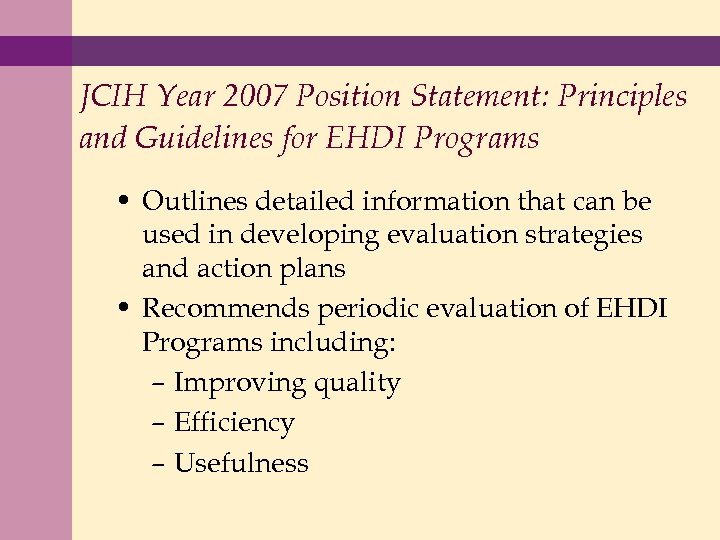 JCIH Year 2007 Position Statement: Principles and Guidelines for EHDI Programs

• Outlines detailed information that can be used in developing evaluation strategies and action plans
• Recommends periodic evaluation of EHDI Programs including:
– Improving quality
– Efficiency
– Usefulness